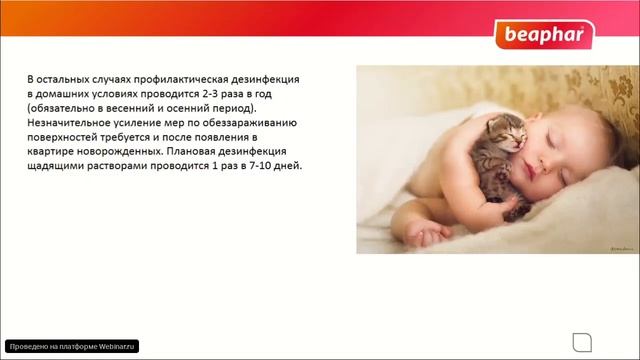 beaphar

В остальных случаях профилактическая дезинфекция в домашних условиях проводится 2-3 раза в год (обязательно в весенний и осенний период). Незначительное усиление мер по обеззараживанию поверхностей требуется и после появления в квартире новорожденных. Плановая дезинфекция щадящими растворами проводится 1 раз в 7-10 дней.

Проведено на платформе Webinar.ru